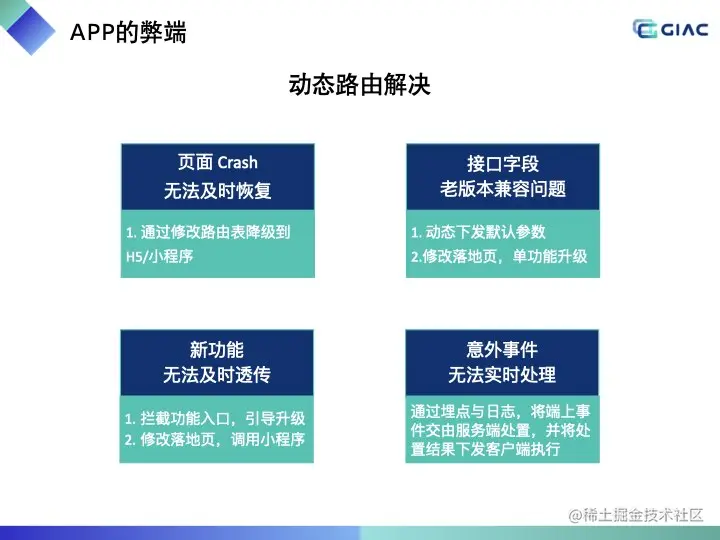 APP的弊端

GIAC

动态路由解决

页面 Crash
无法及时恢复

1. 通过修改路由表降级到H5/小程序

接口字段
老版本兼容问题

1. 动态下发默认参数
2.修改落地页，单功能升级

新功能
无法及时透传

1. 拦截功能入口，引导升级
2. 修改落地页，调用小程序

意外事件
无法实时处理

通过埋点与日志，将端上事件交由服务端处置，并将处置结果下发客户端执行

@稀土掘金技术社区